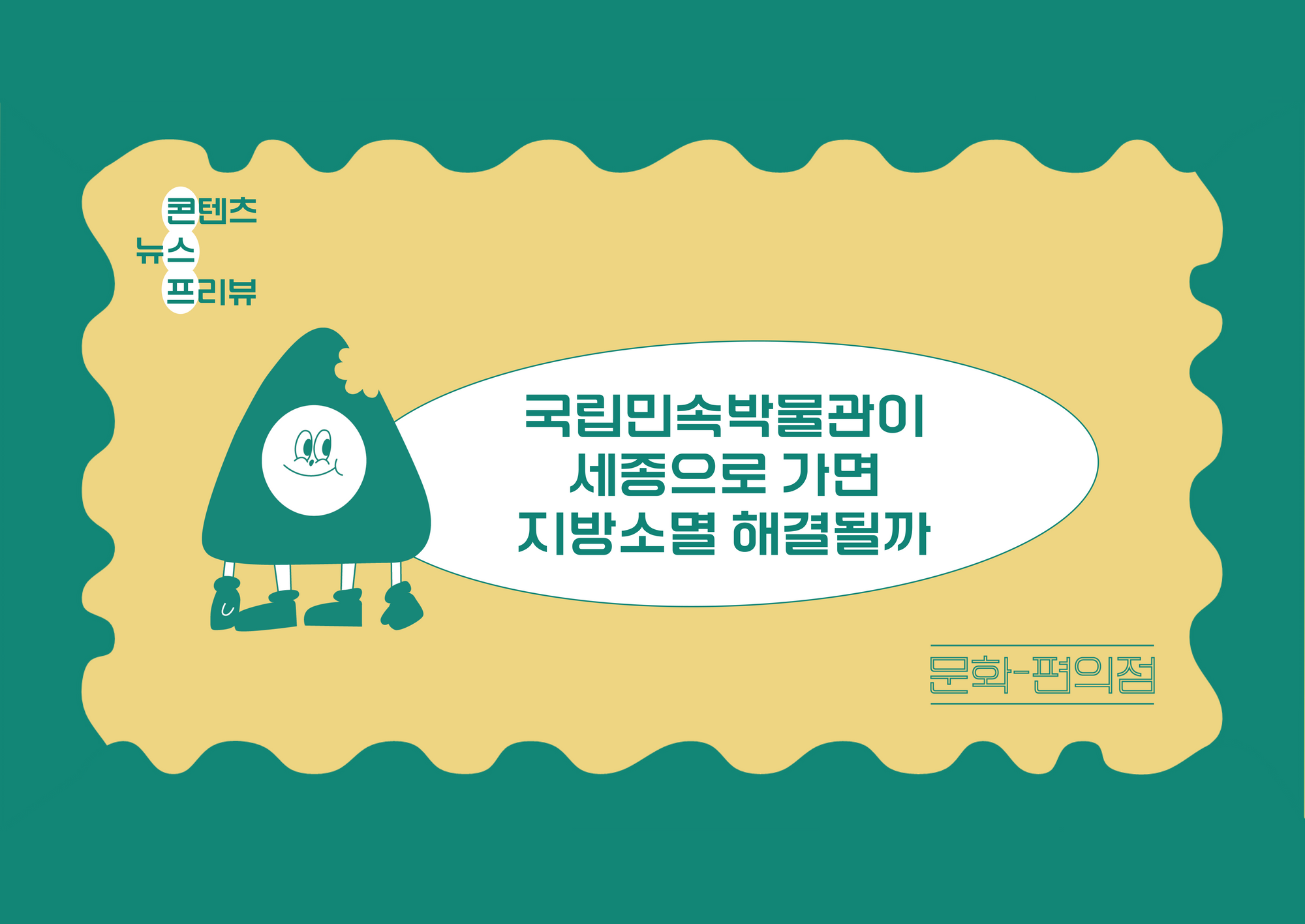 콘텐츠
뉴스
프리뷰

국립민속박물관이
세종으로 가면
지방소멸 해결될까

문화-편의점